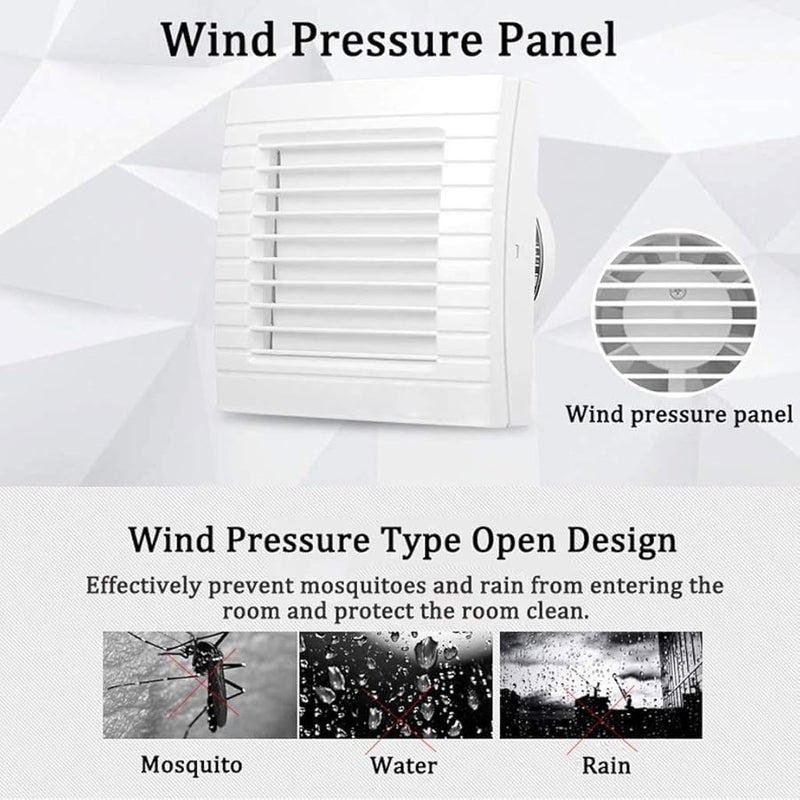 Wind Pressure Panel

Wind pressure panel

Wind Pressure Type Open Design

Effectively prevent mosquitoes and rain from entering the room and protect the room clean.

Mosquito

Water

Rain